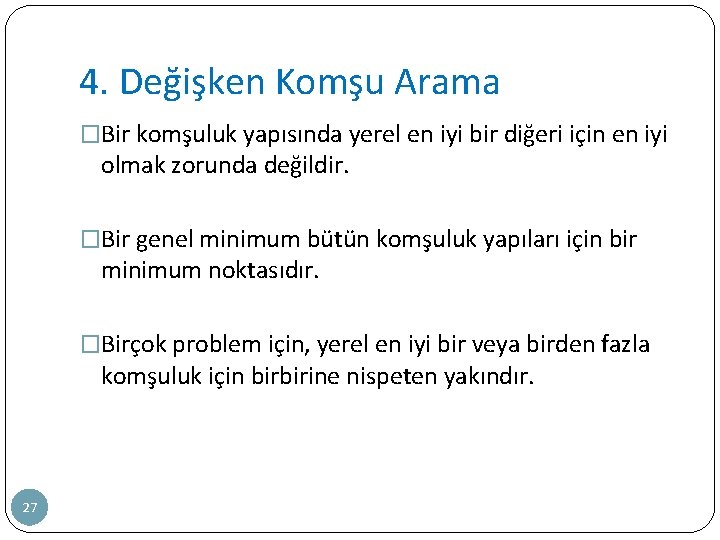 4. Değişken Komşu Arama

□Bir komşuluk yapısında yerel en iyi bir diğeri için en iyi olmak zorunda değildir.

□Bir genel minimum bütün komşuluk yapıları için bir minimum noktasıdır.

□Birçok problem için, yerel en iyi bir veya birden fazla komşuluk için birbirine nispeten yakındır.

27